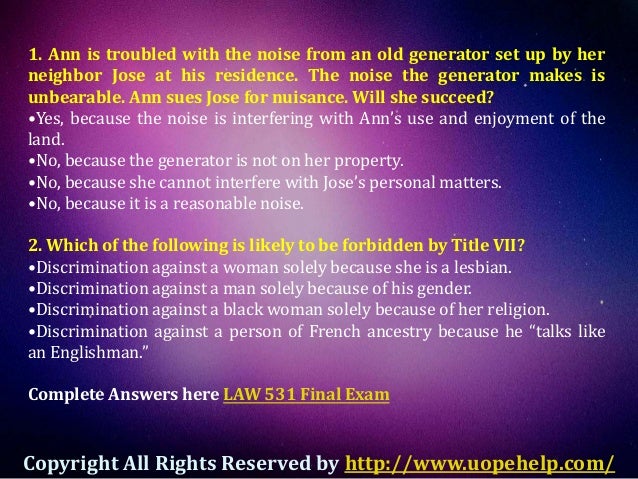 1. Ann is troubled with the noise from an old generator set up by her neighbor Jose at his residence. The noise the generator makes is unbearable. Ann sues Jose for nuisance. Will she succeed?
•Yes, because the noise is interfering with Ann's use and enjoyment of the land.
•No, because the generator is not on her property.
•No, because she cannot interfere with Jose's personal matters.
•No, because it is a reasonable noise.

2. Which of the following is likely to be forbidden by Title VII?
•Discrimination against a woman solely because she is a lesbian.
•Discrimination against a man solely because of his gender.
•Discrimination against a black woman solely because of her religion.
•Discrimination against a person of French ancestry because he "talks like an Englishman."

Complete Answers here LAW 531 Final Exam

Copyright All Rights Reserved by http://www.uopehelp.com/